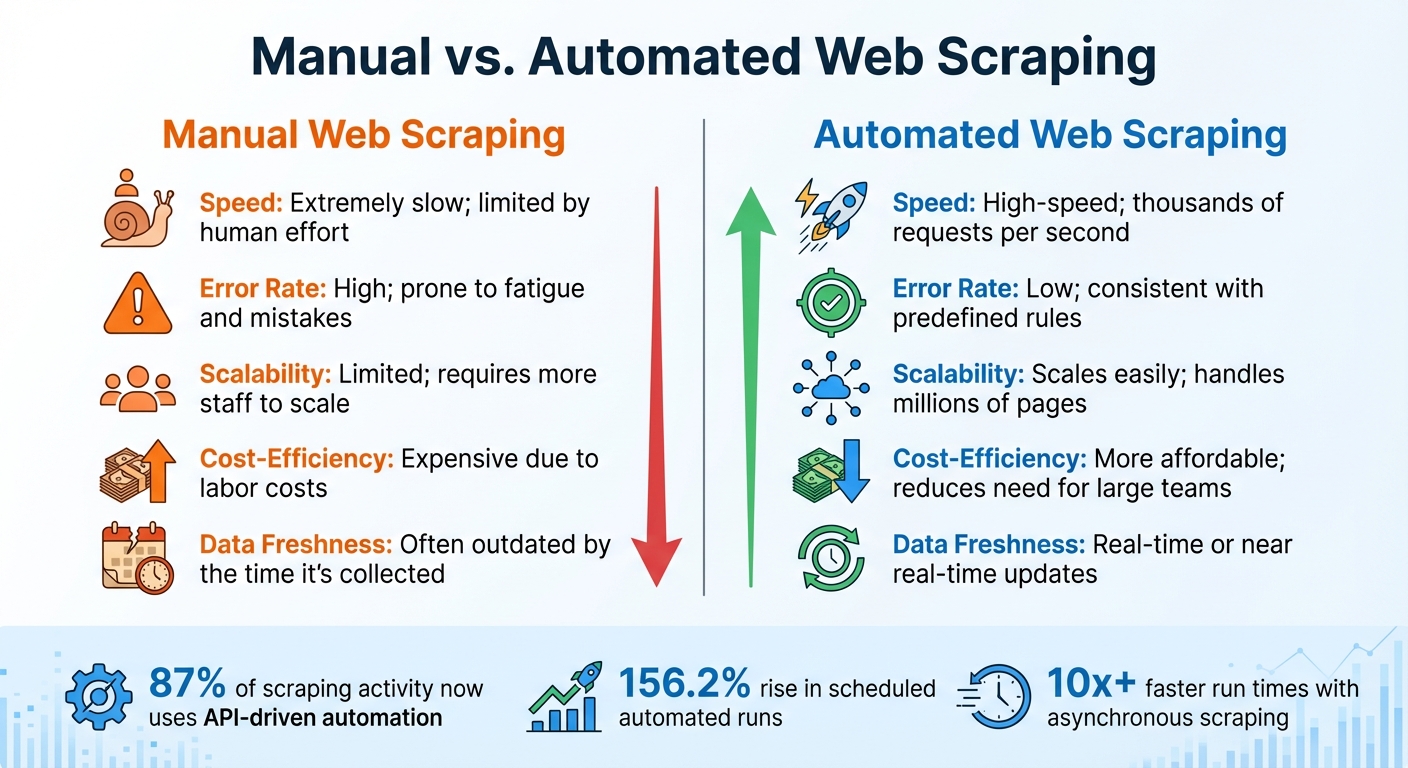 Manual vs. Automated Web Scraping

Manual Web Scraping

Speed: Extremely slow; limited by human effort

Error Rate: High; prone to fatigue and mistakes

Scalability: Limited; requires more staff to scale

Cost-Efficiency: Expensive due to labor costs

Data Freshness: Often outdated by the time it's collected

Automated Web Scraping

Speed: High-speed; thousands of requests per second

Error Rate: Low; consistent with predefined rules

Scalability: Scales easily; handles millions of pages

Cost-Efficiency: More affordable; reduces need for large teams

Data Freshness: Real-time or near real-time updates

87% of scraping activity now uses API-driven automation

156.2% rise in scheduled automated runs

10x+ faster run times with asynchronous scraping